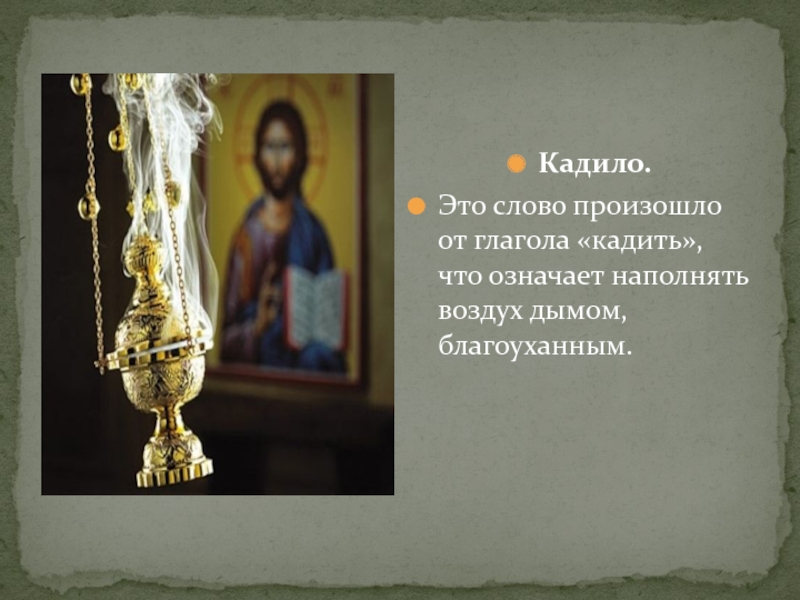 Кадило.

Это слово произошло от глагола «кадить», что означает наполнять воздух дымом, благоуханным.